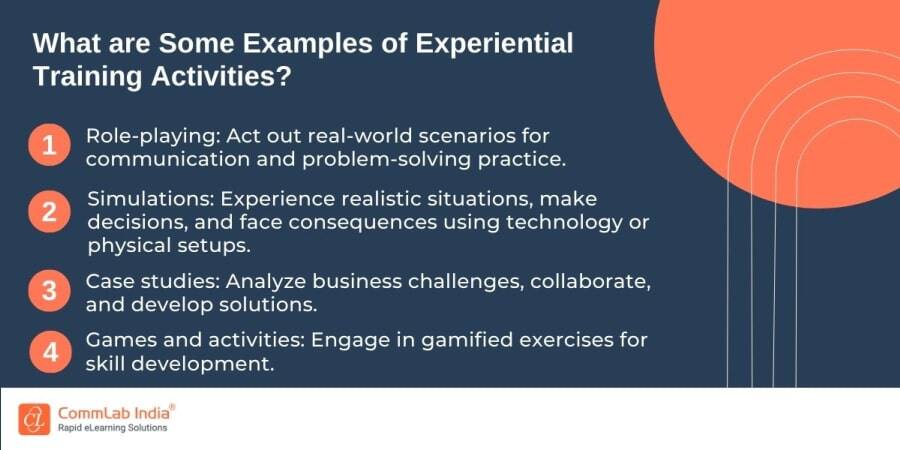 What are Some Examples of Experiential Training Activities?

1 Role-playing: Act out real-world scenarios for communication and problem-solving practice.

2 Simulations: Experience realistic situations, make decisions, and face consequences using technology or physical setups.

3 Case studies: Analyze business challenges, collaborate, and develop solutions.

4 Games and activities: Engage in gamified exercises for skill development.

CommLab India®
Rapid eLearning Solutions